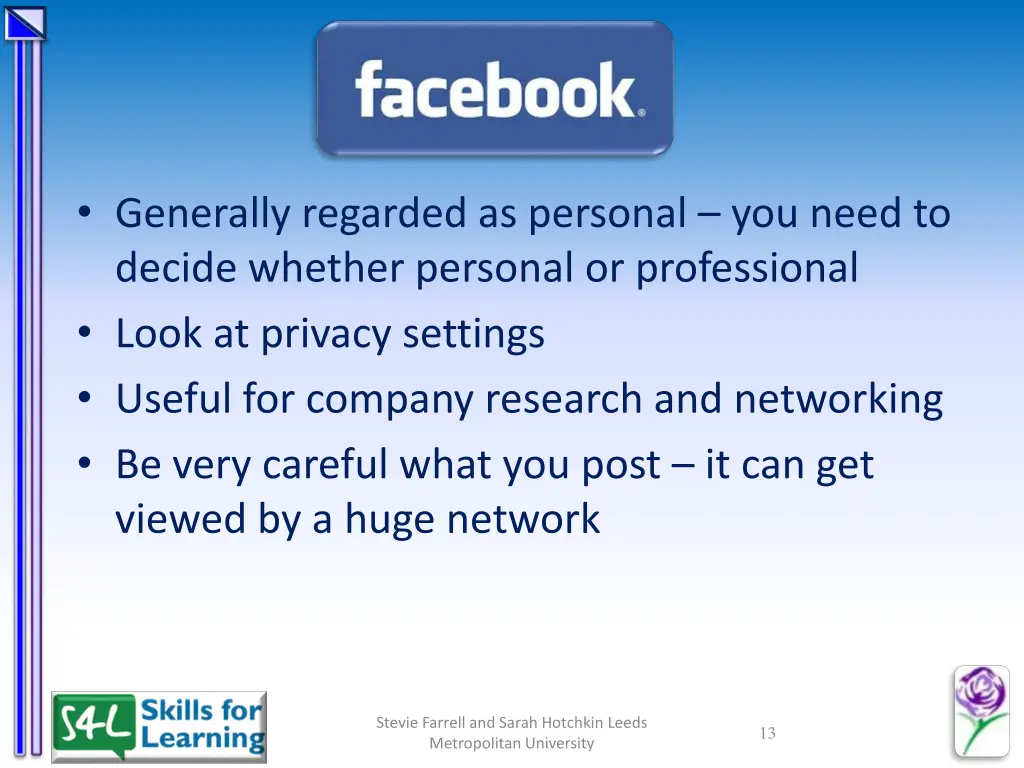 facebook.

• Generally regarded as personal – you need to decide whether personal or professional
• Look at privacy settings
• Useful for company research and networking
• Be very careful what you post – it can get viewed by a huge network

S4L Skills for Learning

Stevie Farrell and Sarah Hotchkin Leeds Metropolitan University

13